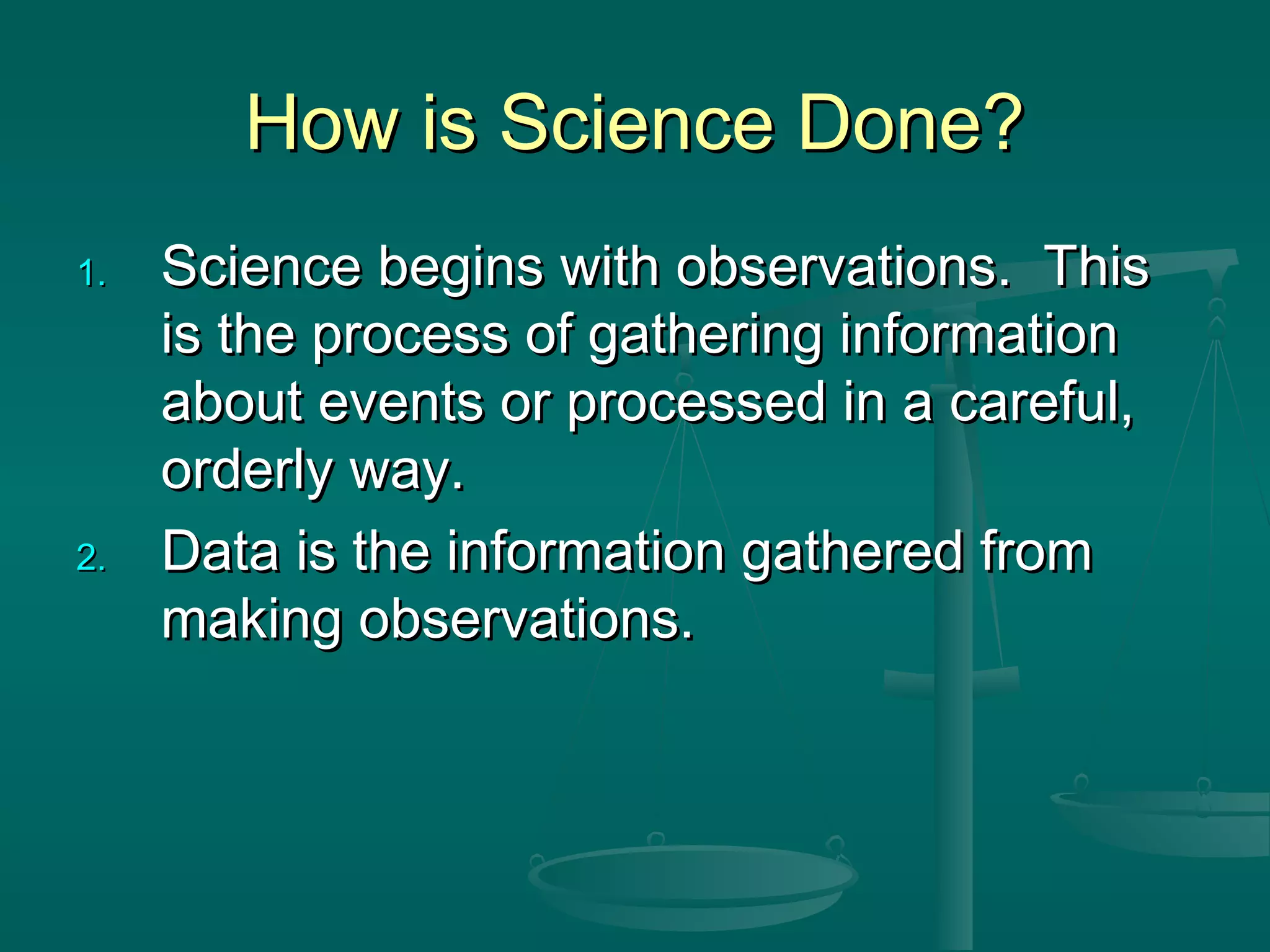 How is Science Done?

1. Science begins with observations.  This is the process of gathering information about events or processed in a careful, orderly way.
2. Data is the information gathered from making observations.